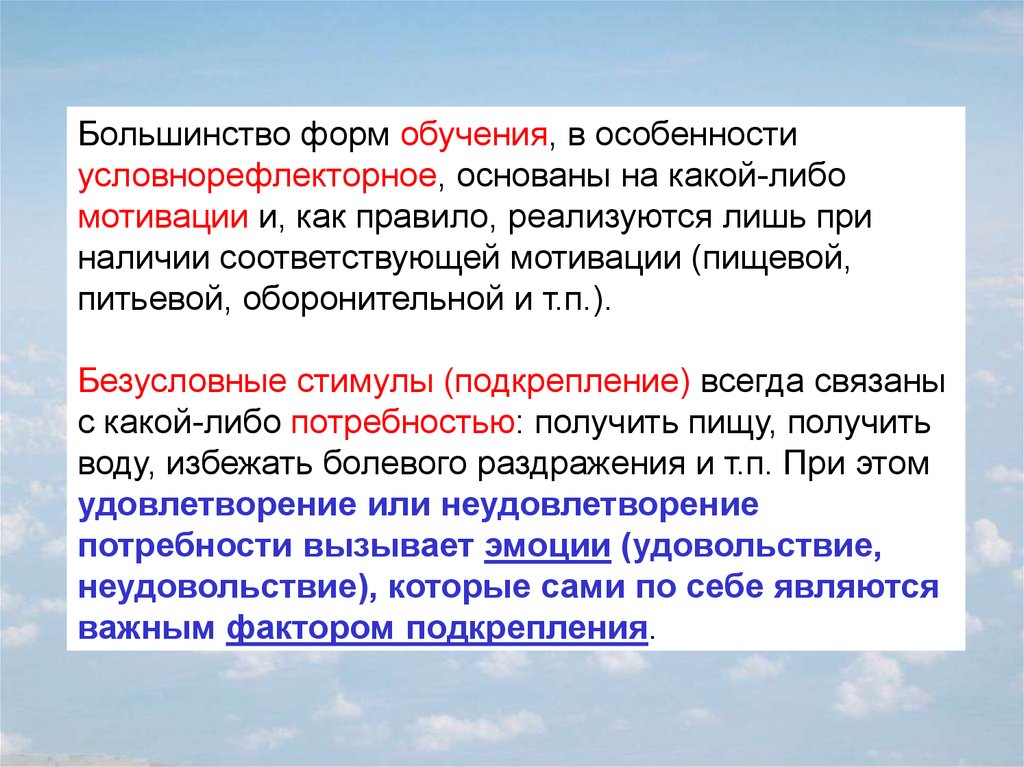 Большинство форм обучения, в особенности условнорефлекторное, основаны на какой-либо мотивации и, как правило, реализуются лишь при наличии соответствующей мотивации (пищевой, питьевой, оборонительной и т.п.).

Безусловные стимулы (подкрепление) всегда связаны с какой-либо потребностью: получить пищу, получить воду, избежать болевого раздражения и т.п. При этом удовлетворение или неудовлетворение потребности вызывает эмоции (удовольствие, неудовольствие), которые сами по себе являются важным фактором подкрепления.